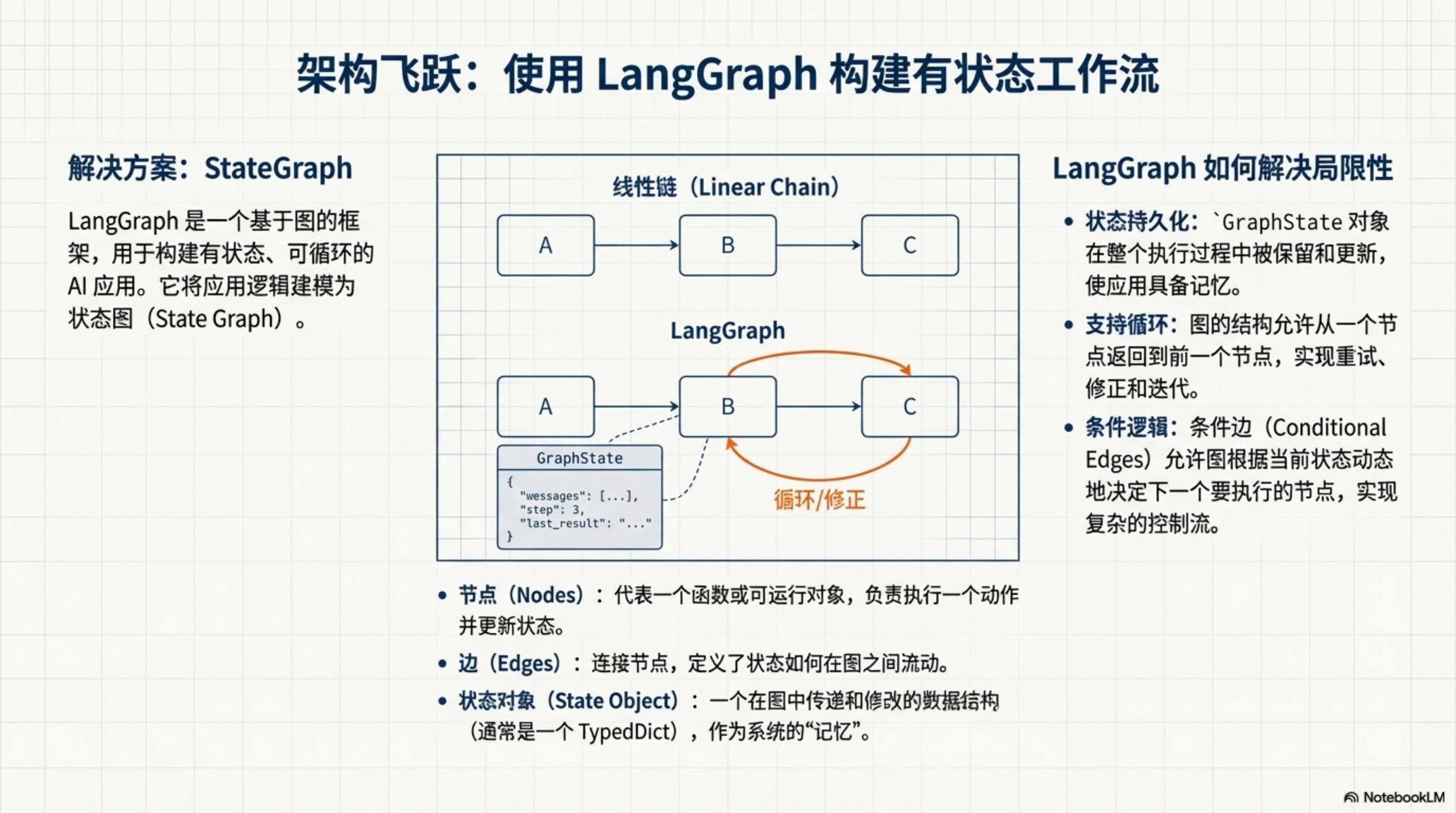 架构飞跃：使用 LangGraph 构建有状态工作流

解决方案：StateGraph

LangGraph 是一个基于图的框架，用于构建有状态、可循环的 AI 应用。它将应用逻辑建模为状态图（State Graph）。

线性链（Linear Chain）

A

B

C

LangGraph

A

B

C

GraphState

{
"wessages": [...],
"step": 3,
"last_result": "..."
}

循环/修正

• 节点（Nodes）：代表一个函数或可运行对象，负责执行一个动作并更新状态。

• 边（Edges）：连接节点，定义了状态如何在图之间流动。

• 状态对象（State Object）：一个在图中传递和修改的数据结构（通常是一个 TypedDict），作为系统的“记忆”。

LangGraph 如何解决局限性

• 状态持久化：`GraphState 对象在整个执行过程中被保留和更新，使应用具备记忆。

• 支持循环：图的结构允许从一个节点返回到前一个节点，实现重试、修正和迭代。

• 条件逻辑：条件边（Conditional Edges）允许图根据当前状态动态地决定下一个要执行的节点，实现复杂的控制流。

NotebookLM